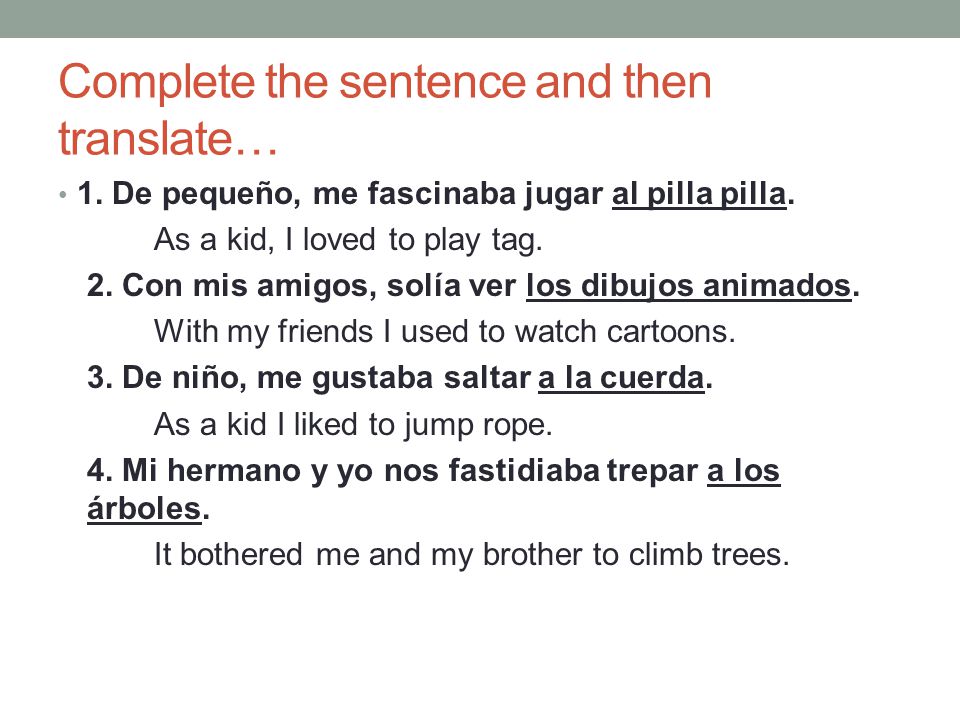 Complete the sentence and then translate…

• 1. De pequeño, me fascinaba jugar al pilla pilla.

As a kid, I loved to play tag.

2. Con mis amigos, solía ver los dibujos animados.

With my friends I used to watch cartoons.

3. De niño, me gustaba saltar a la cuerda.

As a kid I liked to jump rope.

4. Mi hermano y yo nos fastidiaba trepar a los árboles.

It bothered me and my brother to climb trees.